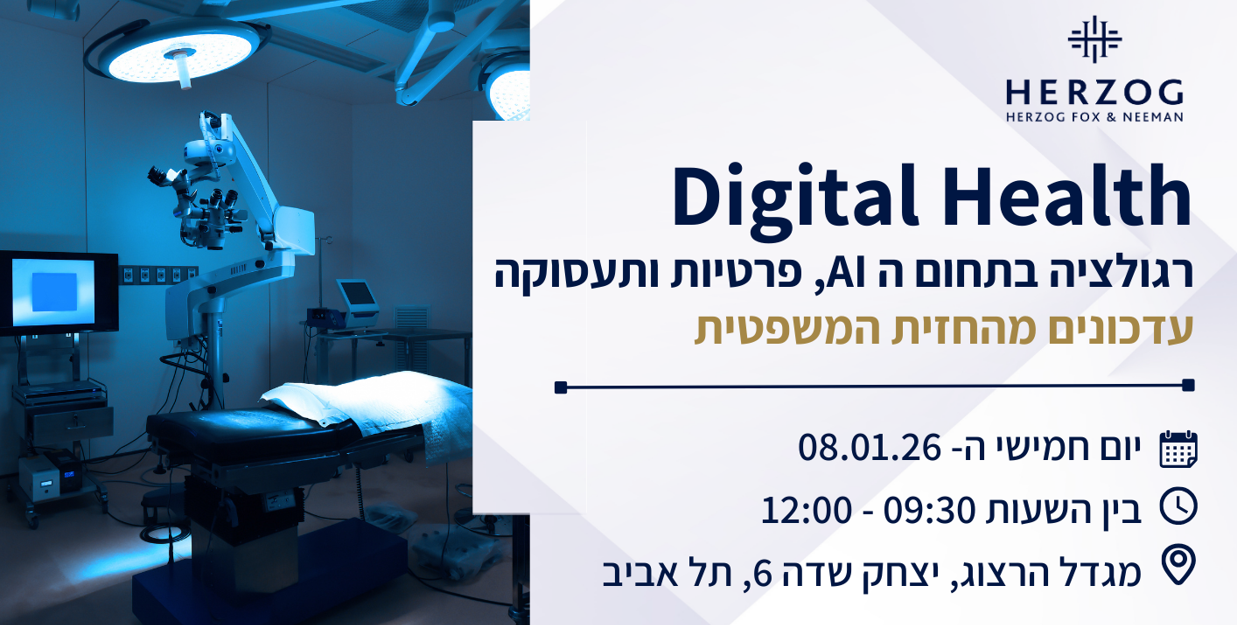 HERZOG
HERZOG FOX & NEEMAN

Digital Health
רגולציה בתחום ה AI, פרטיות ותעסוקה
עדכונים מהחזית המשפטית

יום חמישי ה- 08.01.26
בין השעות 09:30 - 12:00
מגדל הרצוג, יצחק שדה 6, תל אביב